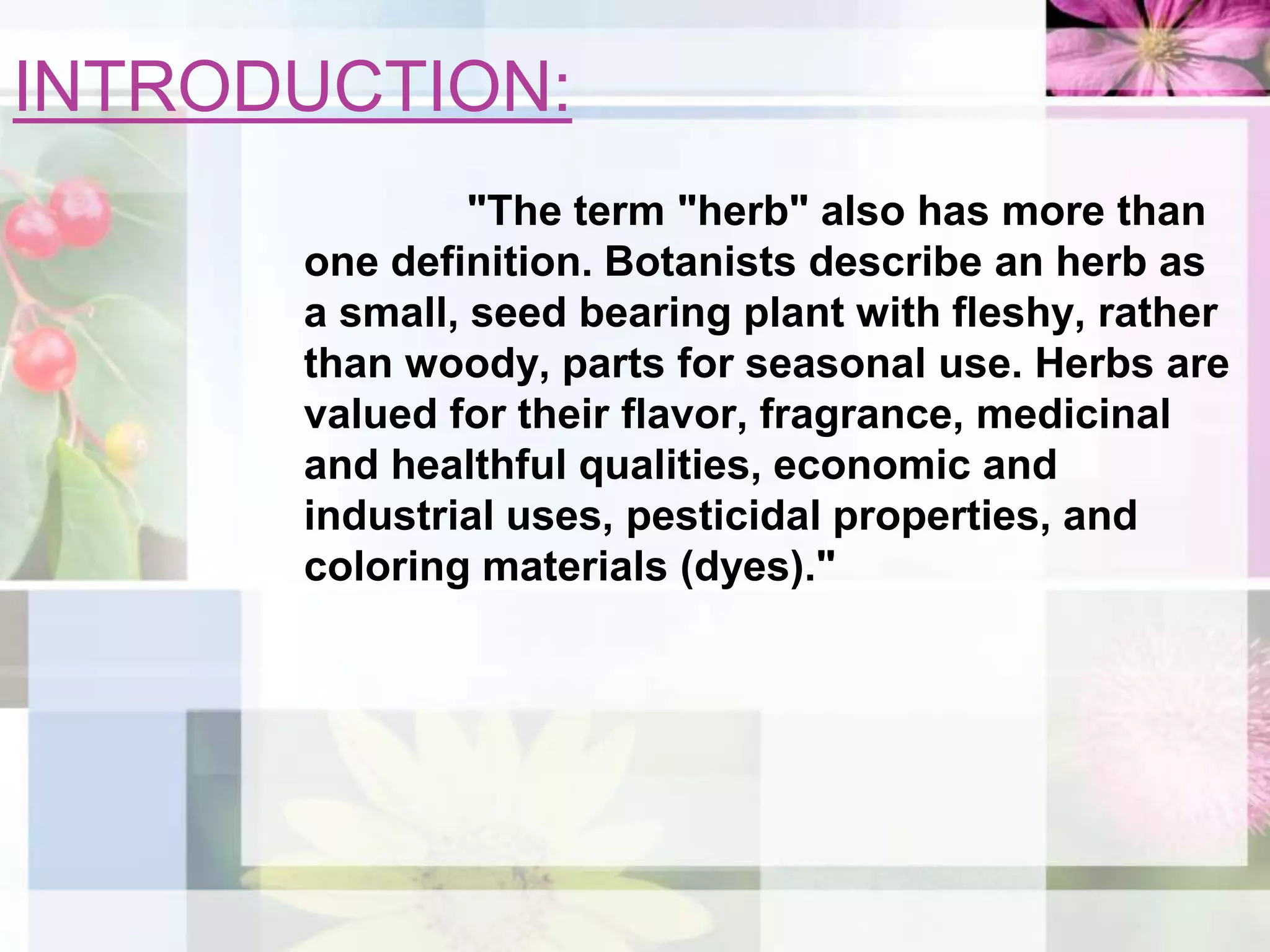 INTRODUCTION:

"The term "herb" also has more than one definition. Botanists describe an herb as a small, seed bearing plant with fleshy, rather than woody, parts for seasonal use. Herbs are valued for their flavor, fragrance, medicinal and healthful qualities, economic and industrial uses, pesticidal properties, and coloring materials (dyes)."